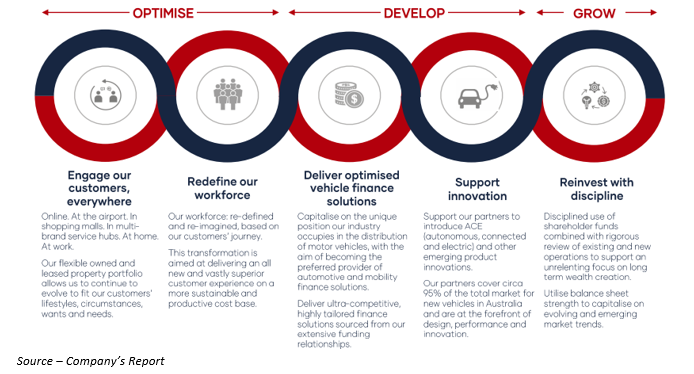 OPTIMISE

DEVELOP

GROW

Engage our customers, everywhere

Online. At the airport. In shopping malls. In multi-brand service hubs. At home. At work.

Our flexible owned and leased property portfolio allows us to continue to evolve to fit our customers' lifestyles, circumstances, wants and needs.

Redefine our workforce

Our workforce: re-defined and re-imagined, based on our customers' journey.

This transformation is aimed at delivering an all new and vastly superior customer experience on a more sustainable and productive cost base.

Deliver optimised vehicle finance solutions

Capitalise on the unique position our industry occupies in the distribution of motor vehicles, with the aim of becoming the preferred provider of automotive and mobility finance solutions.

Deliver ultra-competitive, highly tailored finance solutions sourced from our extensive funding relationships.

Support innovation

Support our partners to introduce ACE (autonomous, connected and electric) and other emerging product innovations.

Our partners cover circa 95% of the total market for new vehicles in Australia and are at the forefront of design, performance and innovation.

Reinvest with discipline

Disciplined use of shareholder funds combined with rigorous review of existing and new operations to support an unrelenting focus on long term wealth creation.

Utilise balance sheet strength to capitalise on evolving and emerging market trends.

Source – Company's Report